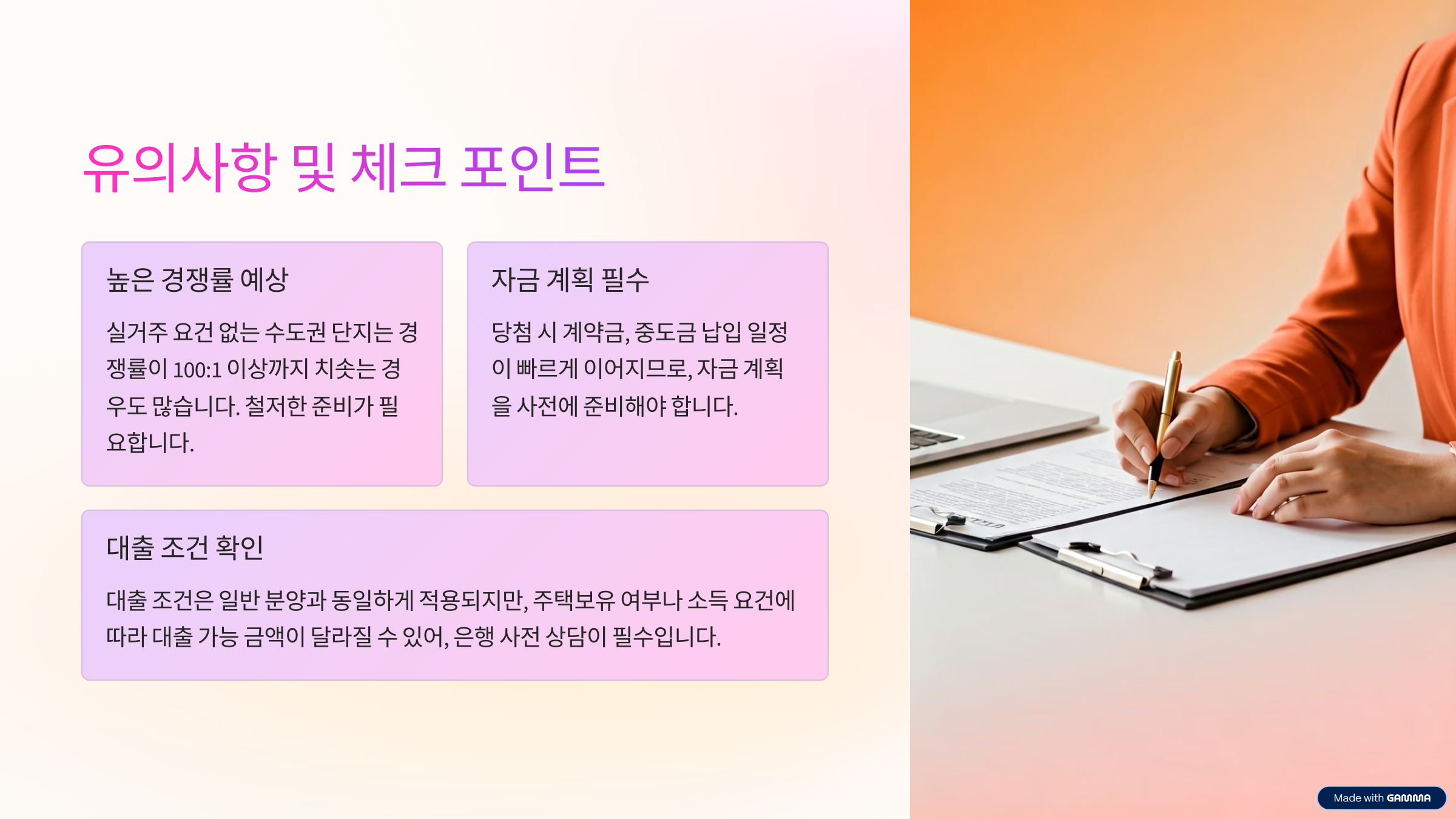 유의사항 및 체크 포인트

높은 경쟁률 예상

실거주 요건 없는 수도권 단지는 경쟁률이 100:1 이상까지 치솟는 경우도 많습니다. 철저한 준비가 필요합니다.

자금 계획 필수

당첨 시 계약금, 중도금 납입 일정이 빠르게 이어지므로, 자금 계획을 사전에 준비해야 합니다.

대출 조건 확인

대출 조건은 일반 분양과 동일하게 적용되지만, 주택보유 여부나 소득 요건에 따라 대출 가능 금액이 달라질 수 있어, 은행 사전 상담이 필수입니다.

Made with GAMMA